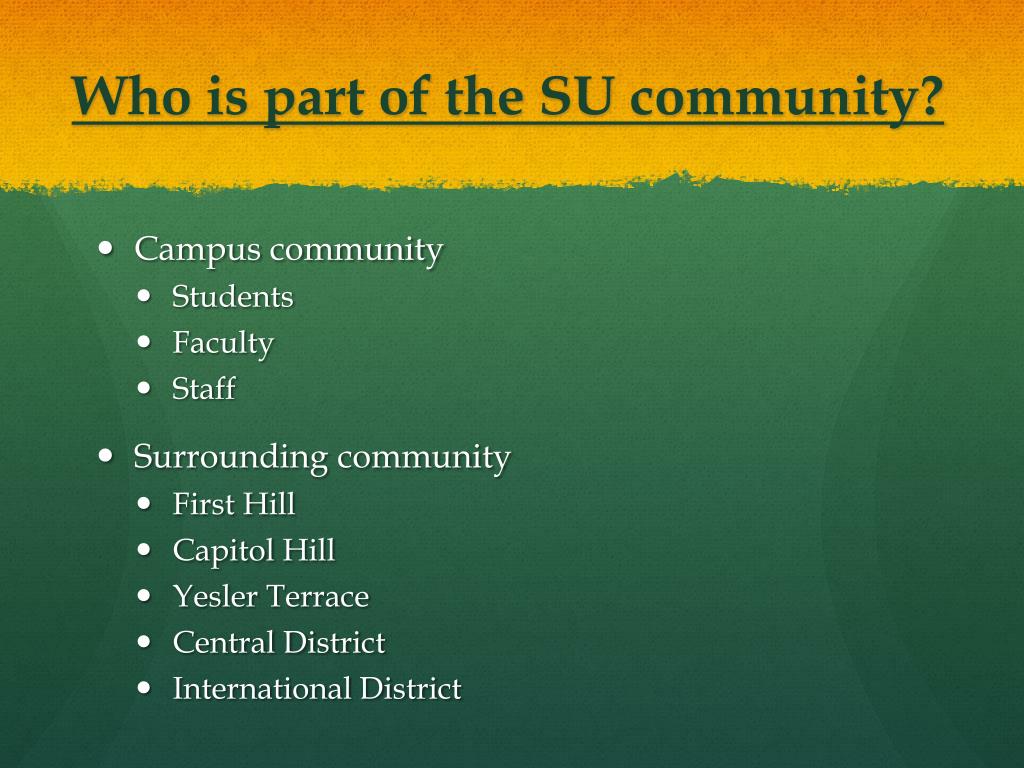 Who is part of the SU community?

- Campus community
  - Students
  - Faculty
  - Staff
- Surrounding community
  - First Hill
  - Capitol Hill
  - Yesler Terrace
  - Central District
  - International District